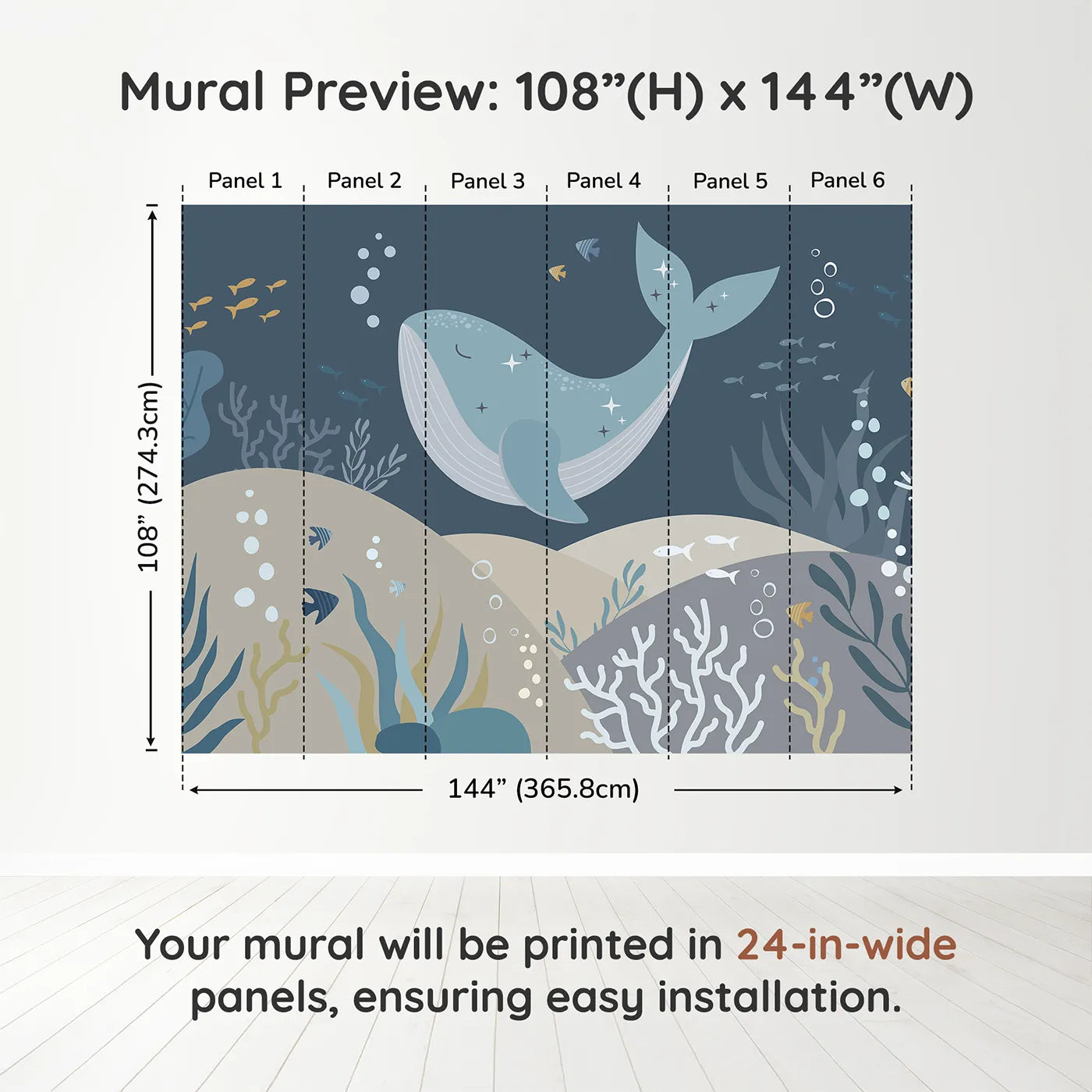 Mural Preview: 108”(H) x 144”(W)

Panel 1

Panel 2

Panel 3

Panel 4

Panel 5

Panel 6

108” (274.3cm)

144” (365.8cm)

Your mural will be printed in 24-in-wide panels, ensuring easy installation.